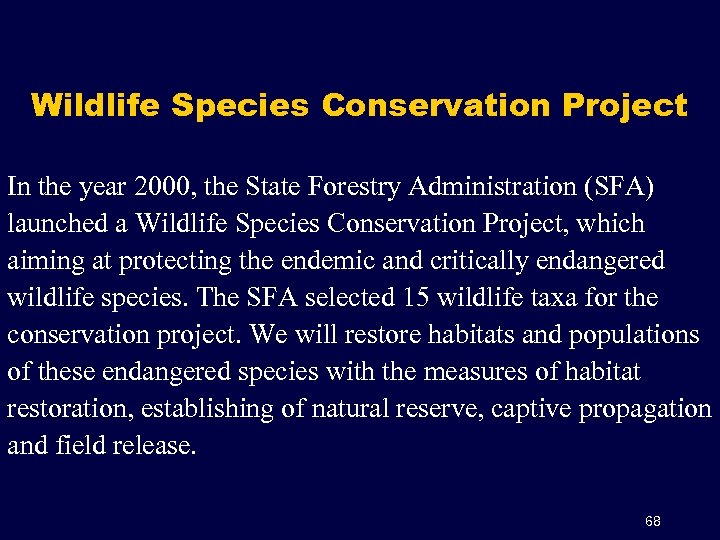 Wildlife Species Conservation Project

In the year 2000, the State Forestry Administration (SFA) launched a Wildlife Species Conservation Project, which aiming at protecting the endemic and critically endangered wildlife species. The SFA selected 15 wildlife taxa for the conservation project. We will restore habitats and populations of these endangered species with the measures of habitat restoration, establishing of natural reserve, captive propagation and field release.

68